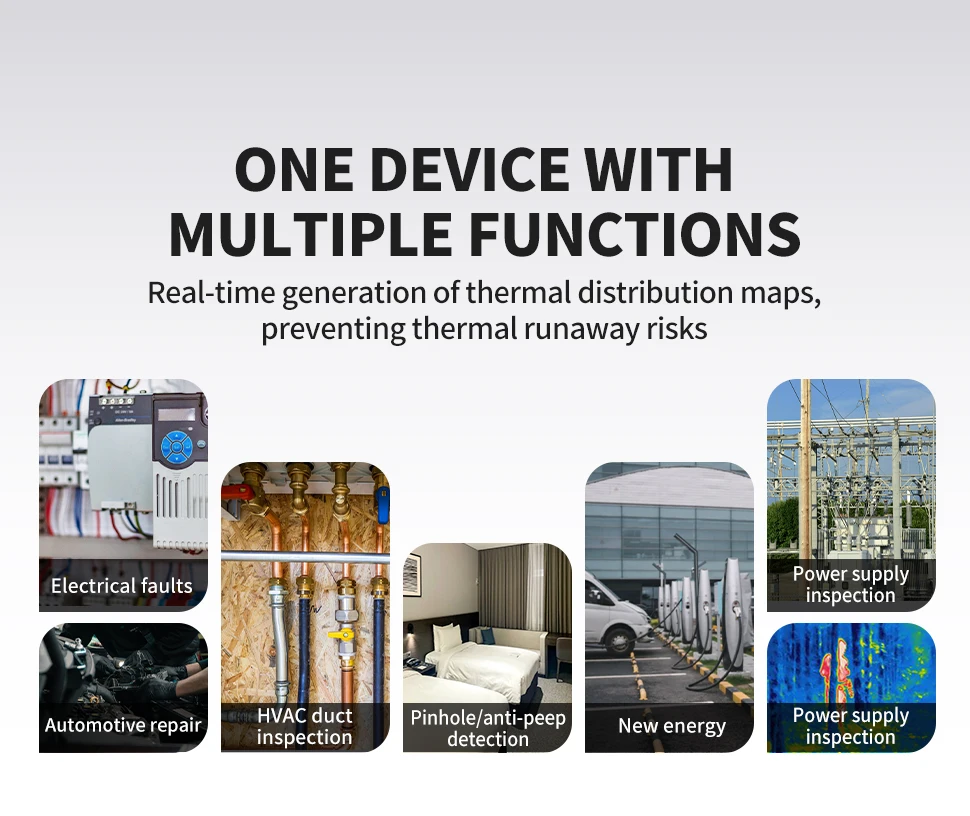 ONE DEVICE WITH MULTIPLE FUNCTIONS

Real-time generation of thermal distribution maps, preventing thermal runaway risks

Electrical faults

Automotive repair

HVAC duct inspection

Pinhole/anti-peep detection

New energy

Power supply inspection

Power supply inspection